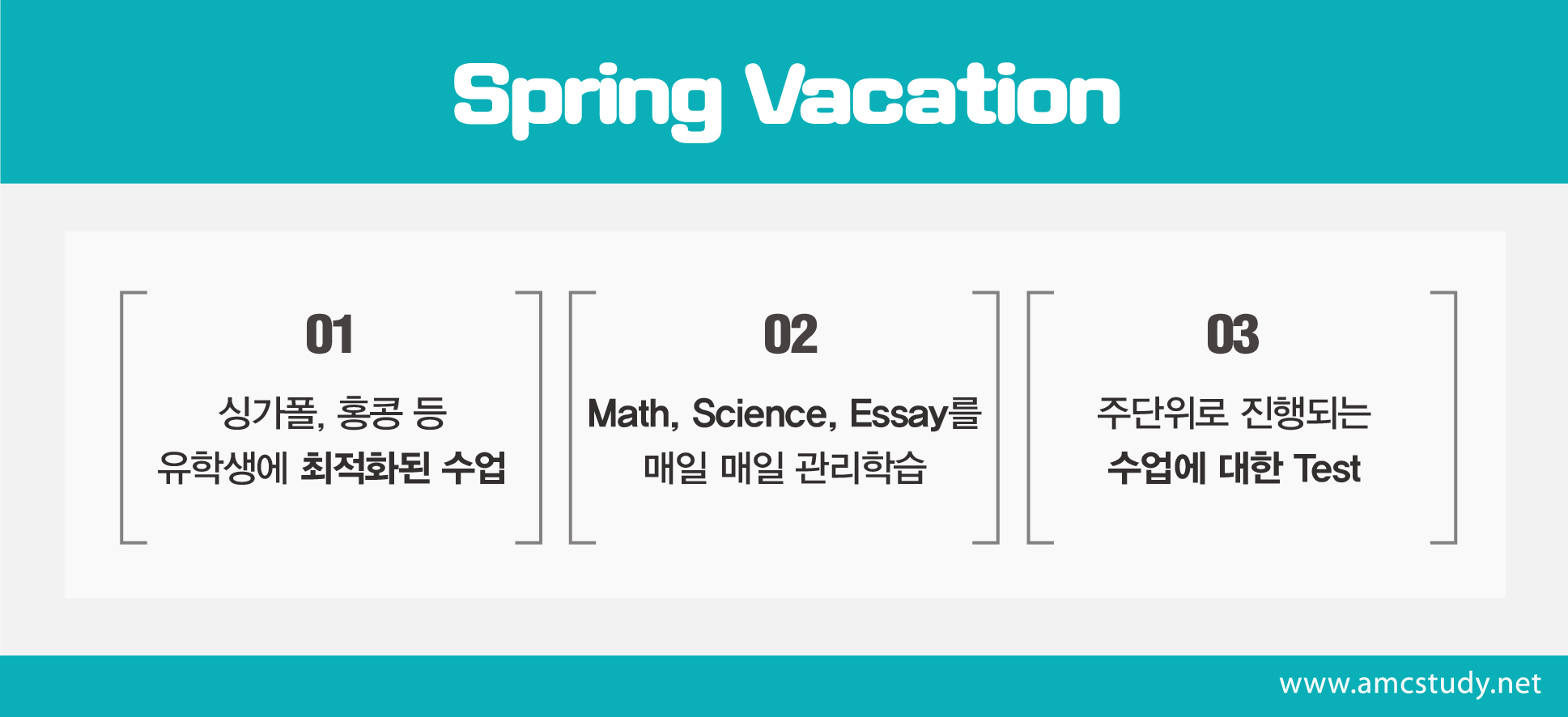 Spring Vacation

01

싱가폴, 홍콩 등
유학생에 최적화된 수업

02

Math, Science, Essay를
매일 매일 관리학습

03

주단위로 진행되는
수업에 대한 Test

www.amcstudy.net